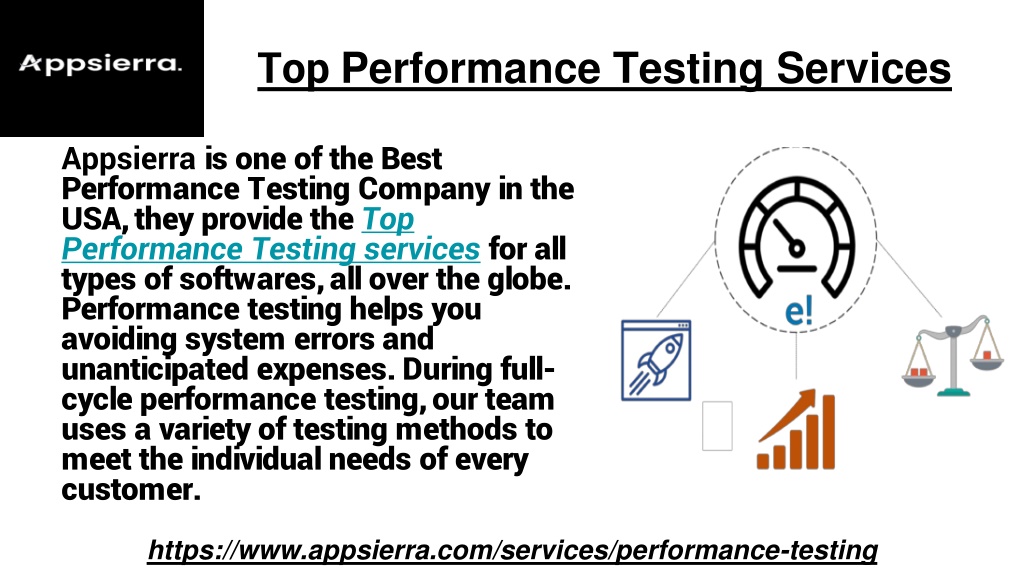 Appsierra.

Top Performance Testing Services

Appsierra is one of the Best Performance Testing Company in the USA, they provide the Top Performance Testing services for all types of softwares, all over the globe. Performance testing helps you avoiding system errors and unanticipated expenses. During full-cycle performance testing, our team uses a variety of testing methods to meet the individual needs of every customer.

e!

https://www.appsierra.com/services/performance-testing